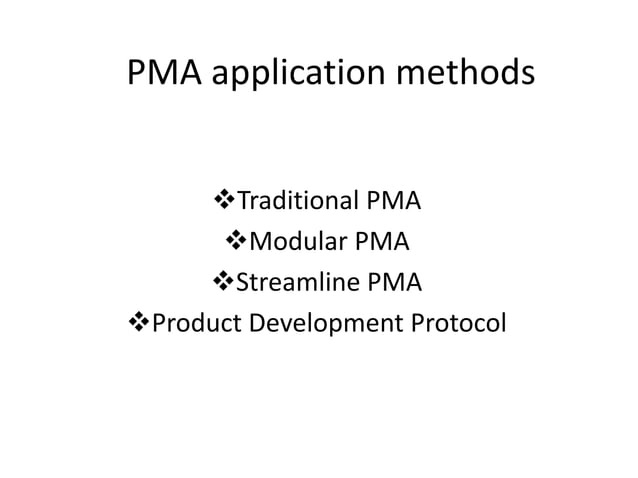 PMA application methods

❖Traditional PMA
❖Modular PMA
❖Streamline PMA
❖Product Development Protocol